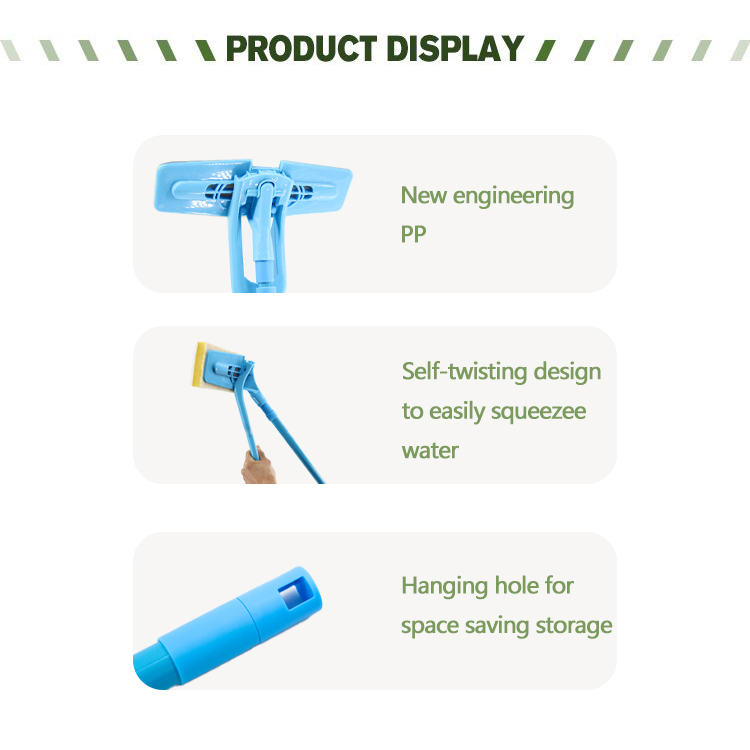 PRODUCT DISPLAY

New engineering PP

Self-twisting design to easily squeezee water

Hanging hole for space saving storage